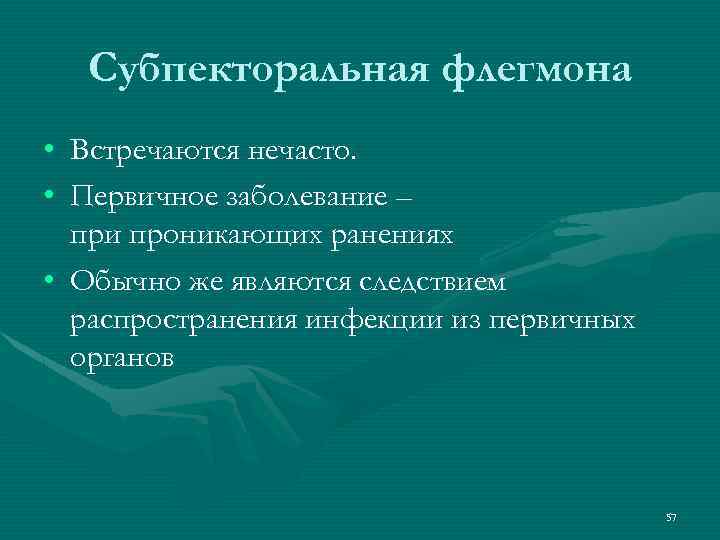 Субпекторальная флегмона

• Встречаются нечасто.
• Первичное заболевание – при проникающих ранениях
• Обычно же являются следствием распространения инфекции из первичных органов

57